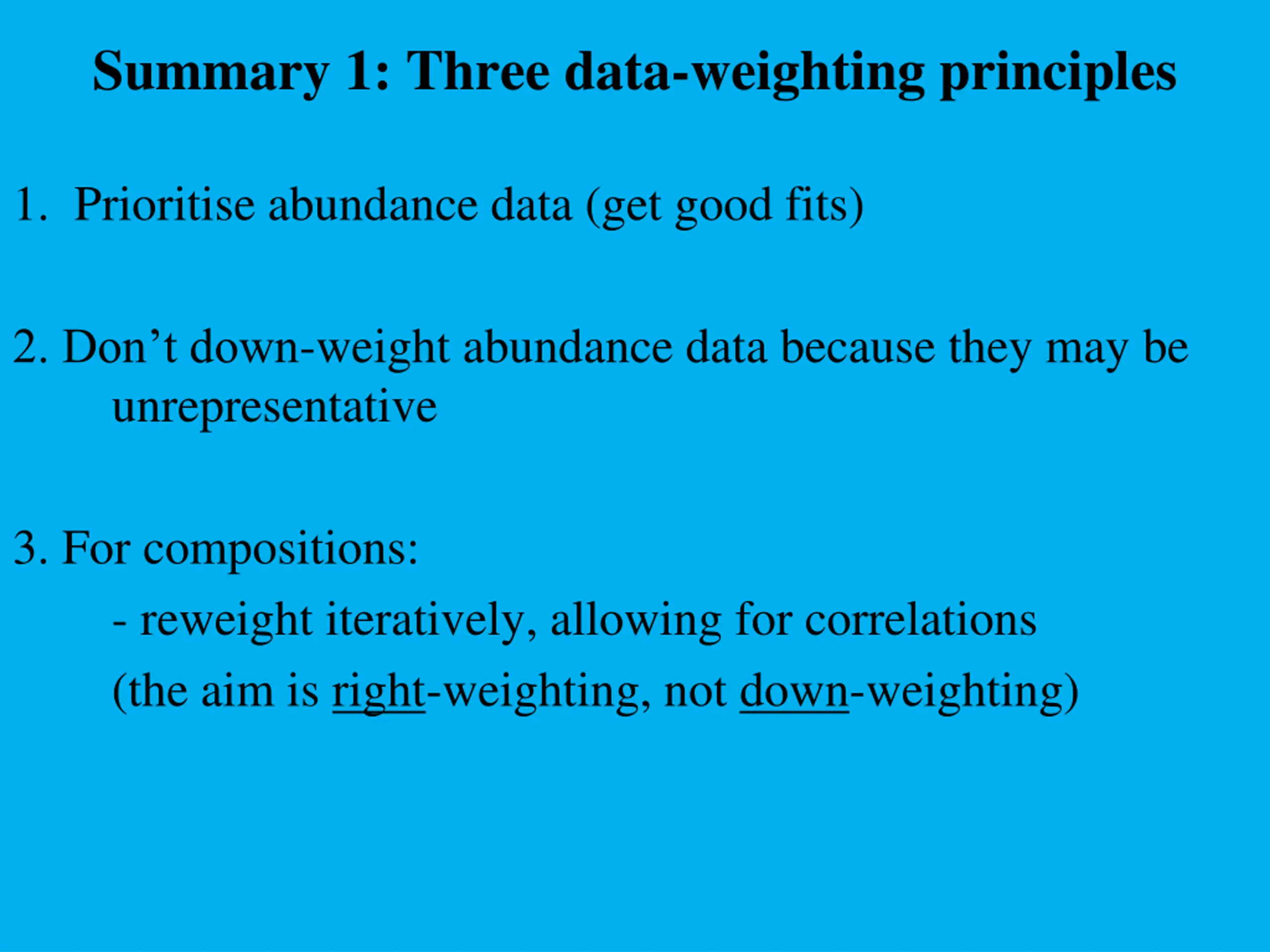 Summary 1: Three data-weighting principles

1. Prioritise abundance data (get good fits)

2. Don’t down-weight abundance data because they may be unrepresentative

3. For compositions:

- reweight iteratively, allowing for correlations

(the aim is right-weighting, not down-weighting)